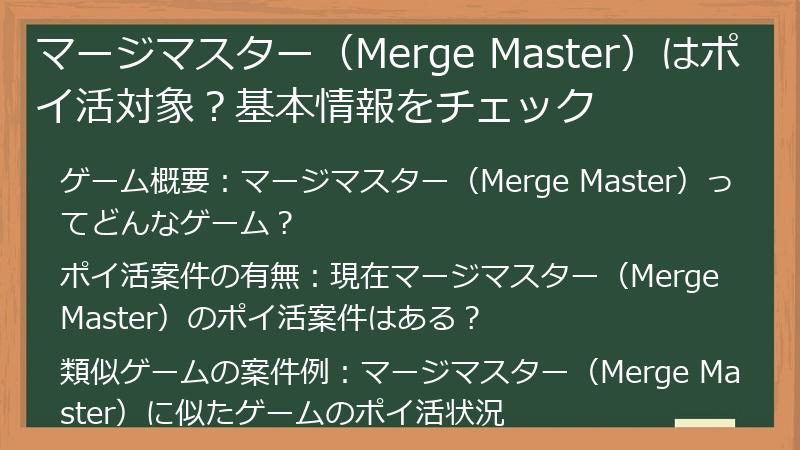 マージマスター（Merge Master）はポイ活対象？基本情報をチェック

ゲーム概要：マージマスター（Merge Master）ってどんなゲーム？

ポイ活案件の有無：現在マージマスター（Merge Master）のポイ活案件はある？

類似ゲームの案件例：マージマスター（Merge Master）に似たゲームのポイ活状況